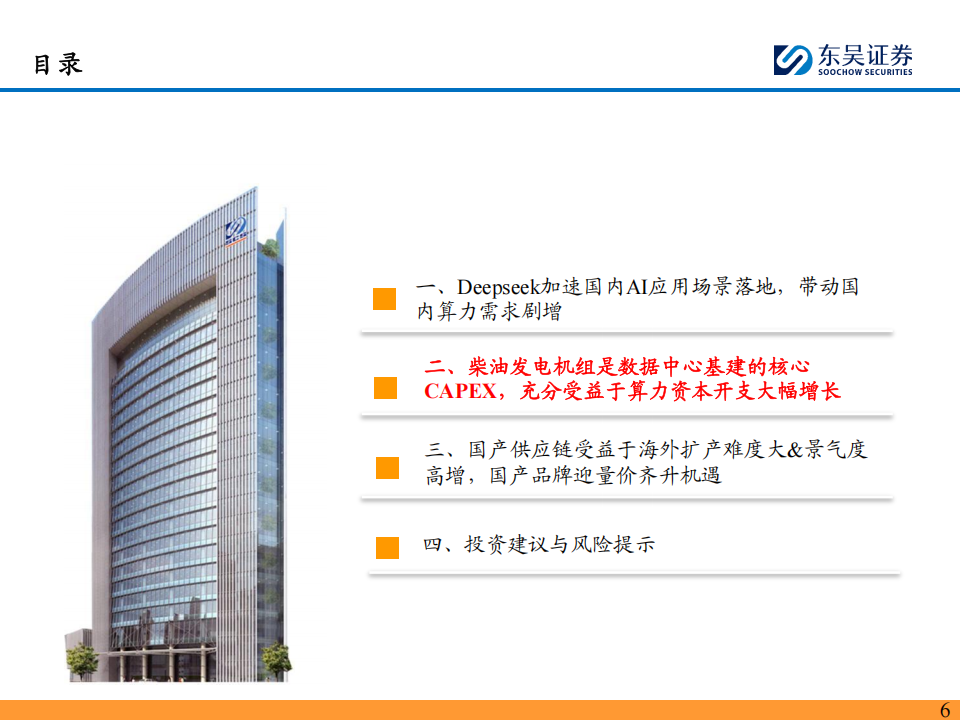 目录

东吴证券
SOOCHOW SECURITIES

一、Deepseek加速国内AI应用场景落地，带动国内算力需求剧增

二、柴油发电机组是数据中心基建的核心CAPEX，充分受益于算力资本开支大幅增长

三、国产供应链受益于海外扩产难度大&景气度高增，国产品牌迎量价齐升机遇

四、投资建议与风险提示

6